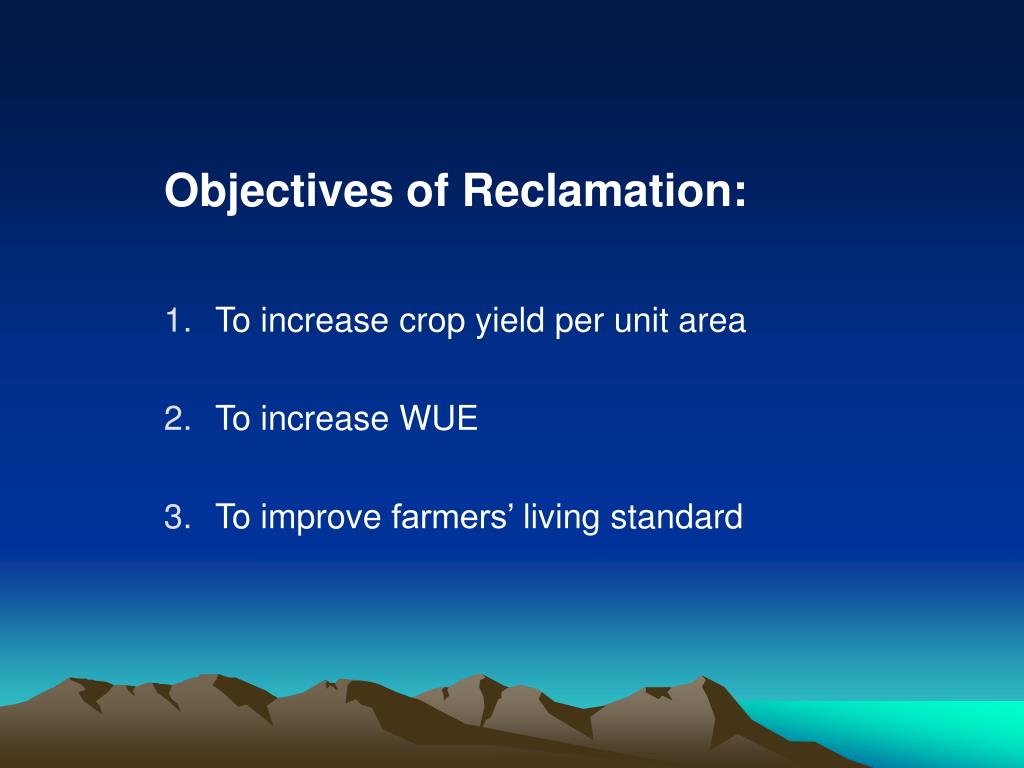 Objectives of Reclamation:

1. To increase crop yield per unit area

2. To increase WUE

3. To improve farmers’ living standard